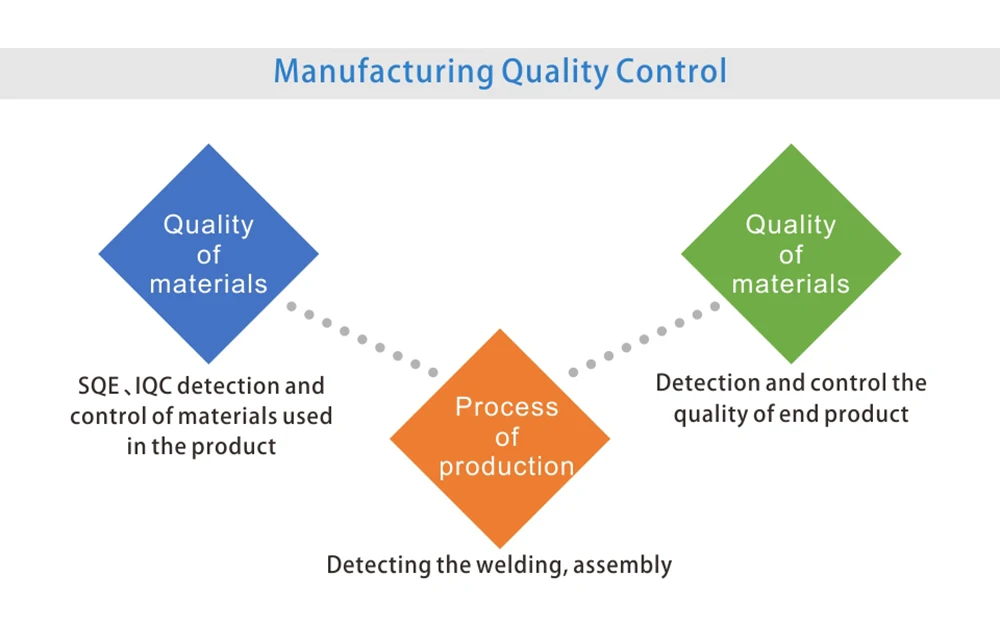 Manufacturing Quality Control

Quality of materials

SQE、IQC detection and control of materials used in the product

Process of production

Detecting the welding, assembly

Quality of materials

Detection and control the quality of end product